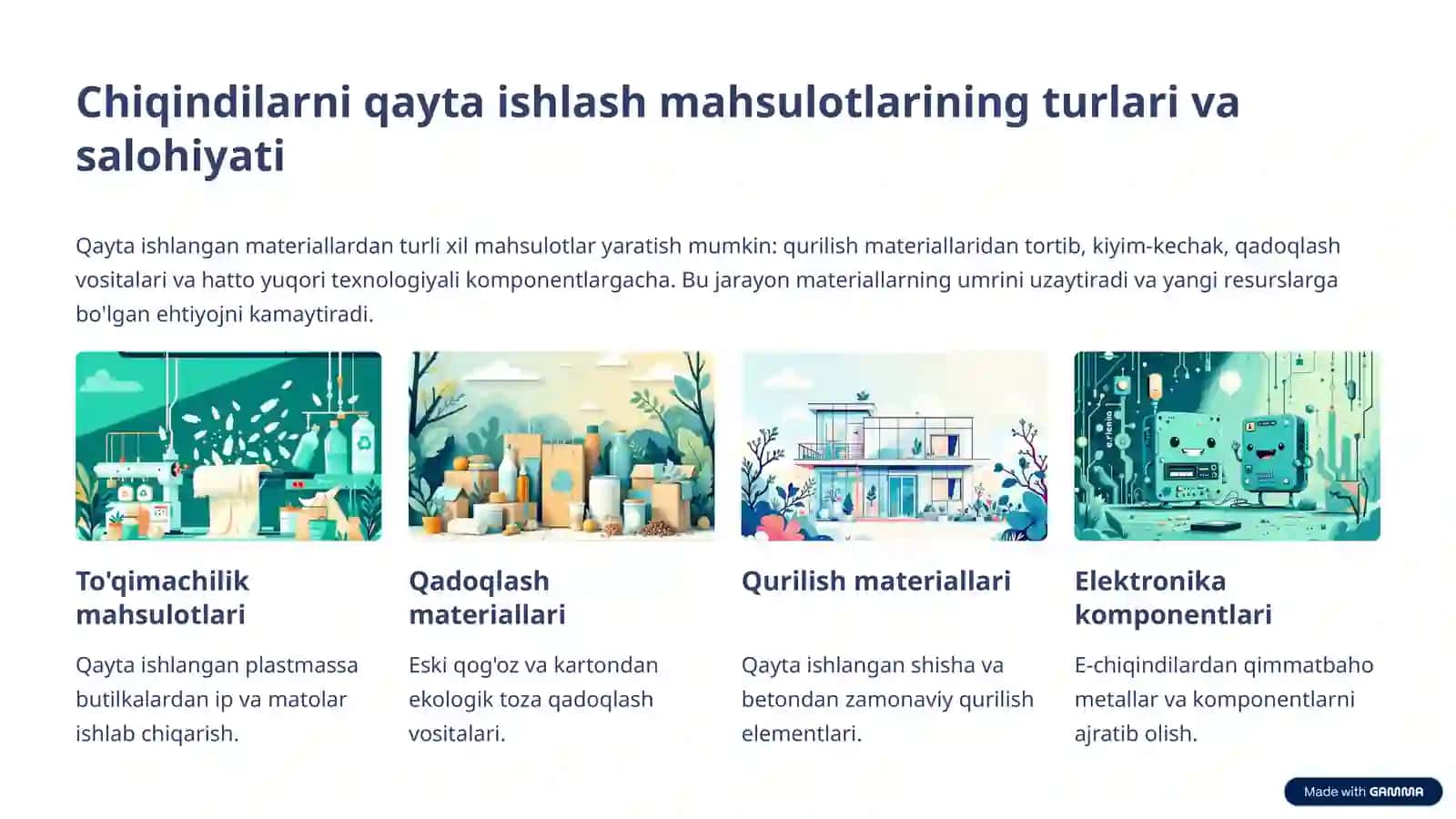 Chiqindilarni qayta ishlash mahsulotlarining turlari va salohiyati

Qayta ishlangan materiallardan turli xil mahsulotlar yaratish mumkin: qurilish materiallaridan tortib, kiyim-kechak, qadoqlash vositalari va hatto yuqori texnologiyali komponentlargacha. Bu jarayon materiallarning umrini uzaytiradi va yangi resurslarga bo'lgan ehtiyojni kamaytiradi.

To'qimachilik mahsulotlari

Qayta ishlangan plastmassa butilkalardan ip va matolar ishlab chiqarish.

Qadoqlash materiallari

Eski qog'oz va kartondan ekologik toza qadoqlash vositalari.

Qurilish materiallari

Qayta ishlangan shisha va betondan zamonaviy qurilish elementlari.

Elektronika komponentlari

E-chiqindilardan qimmatbaho metallar va komponentlarni ajratib olish.

Made with GAMMA